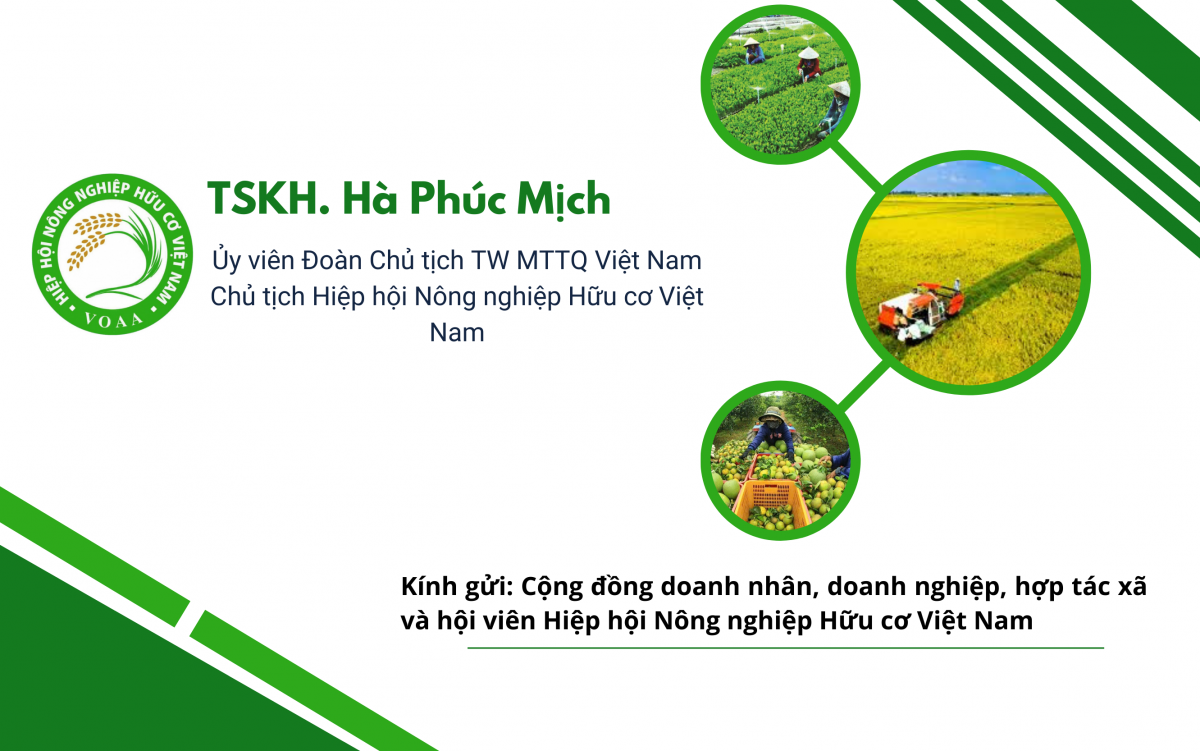 HIỆP HỘI NÔNG NGHIỆP HỮU CƠ VIỆT NAM
VOAA

TSKH. Hà Phúc Mịch

Ủy viên Đoàn Chủ tịch TW MTTQ Việt Nam
Chủ tịch Hiệp hội Nông nghiệp Hữu cơ Việt Nam

Kính gửi: Cộng đồng doanh nhân, doanh nghiệp, hợp tác xã và hội viên Hiệp hội Nông nghiệp Hữu cơ Việt Nam